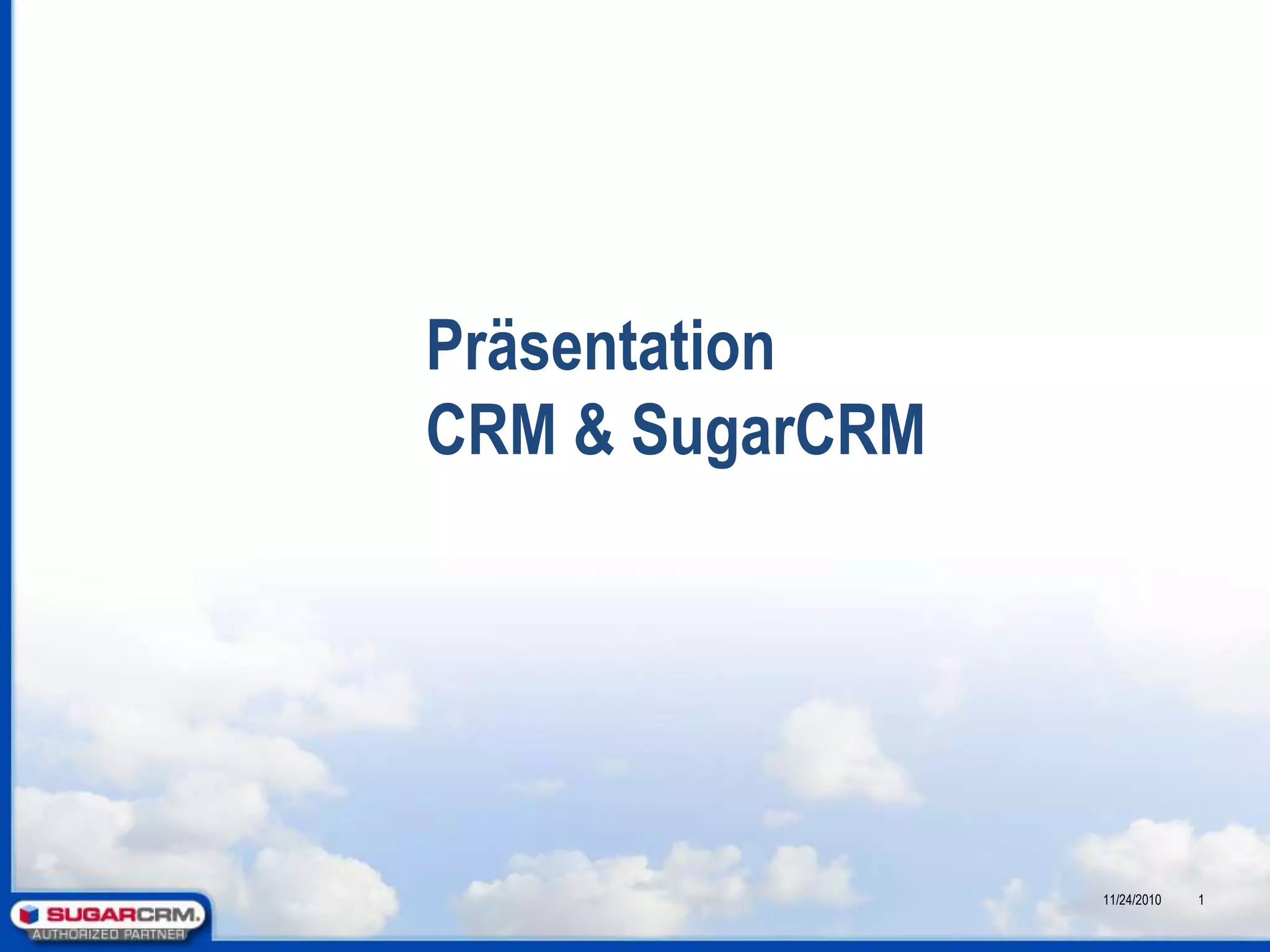 Präsentation
CRM & SugarCRM

SUGARCRM.
AUTHORIZED PARTNER

11/24/2010 1